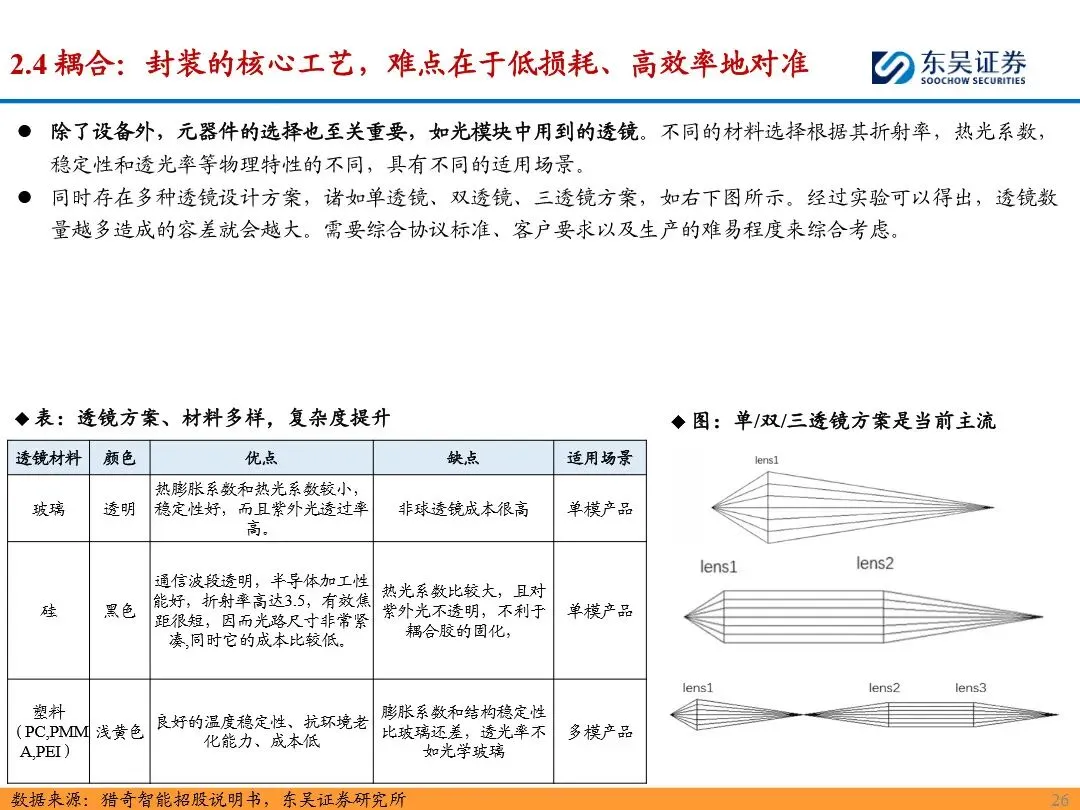 2.4 耦合：封装的核心工艺，难点在于低损耗、高效率地对准

东吴证券
SOOCHOW SECURITIES

● 除了设备外，元器件的选择也至关重要，如光模块中用到的透镜。不同的材料选择根据其折射率，热光系数，稳定性和透光率等物理特性的不同，具有不同的适用场景。

● 同时存在多种透镜设计方案，诸如单透镜、双透镜、三透镜方案，如右下图所示。经过实验可以得出，透镜数量越多造成的容差就会越大。需要综合协议标准、客户要求以及生产的难易程度来综合考虑。

◆ 表：透镜方案、材料多样，复杂度提升

| 透镜材料 | 颜色 | 优点 | 缺点 | 适用场景 |
|---|---|---|---|---|
| 玻璃 | 透明 | 热膨胀系数和热光系数较小，稳定性好，而且紫外光透过率高。 | 非球透镜成本很高 | 单模产品 |
| 硅 | 黑色 | 通信波段透明，半导体加工性能好，折射率高达3.5，有效焦距很短，因而光路尺寸非常紧凑,同时它的成本比较低。 | 热光系数比较大，且对紫外光不透明，不利于耦合胶的固化, | 单模产品 |
| 塑料（PC,PMMA,PEI） | 浅黄色 | 良好的温度稳定性、抗环境老化能力、成本低 | 膨胀系数和结构稳定性比玻璃还差，透光率不如光学玻璃 | 多模产品 |

◆ 图：单/双/三透镜方案是当前主流

lens1

lens1 lens2

lens1 lens2 lens3

数据来源：猎奇智能招股说明书，东吴证券研究所

26